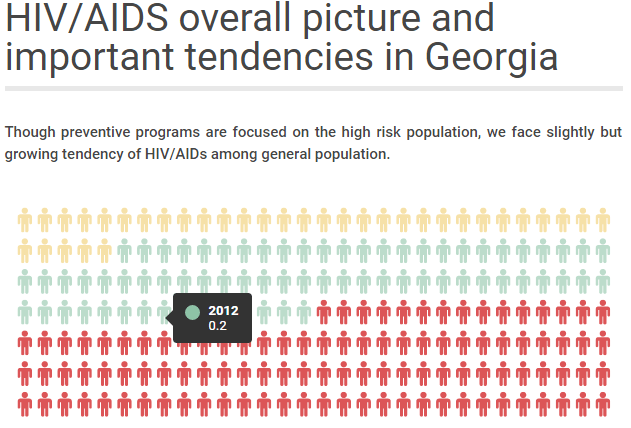 HIV/AIDS overall picture and important tendencies in Georgia

Though preventive programs are focused on the high risk population, we face slightly but growing tendency of HIV/AIDs among general population.

2012
0.2